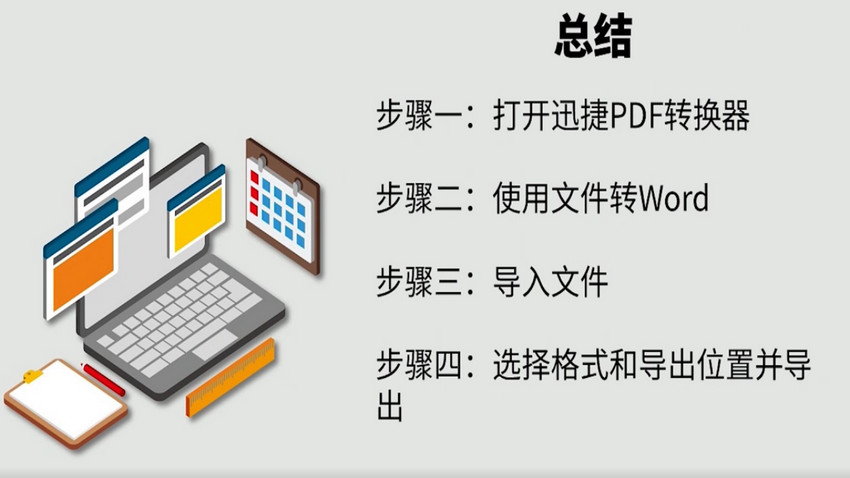 总结

步骤一：打开迅捷PDF转换器

步骤二：使用文件转Word

步骤三：导入文件

步骤四：选择格式和导出位置并导出